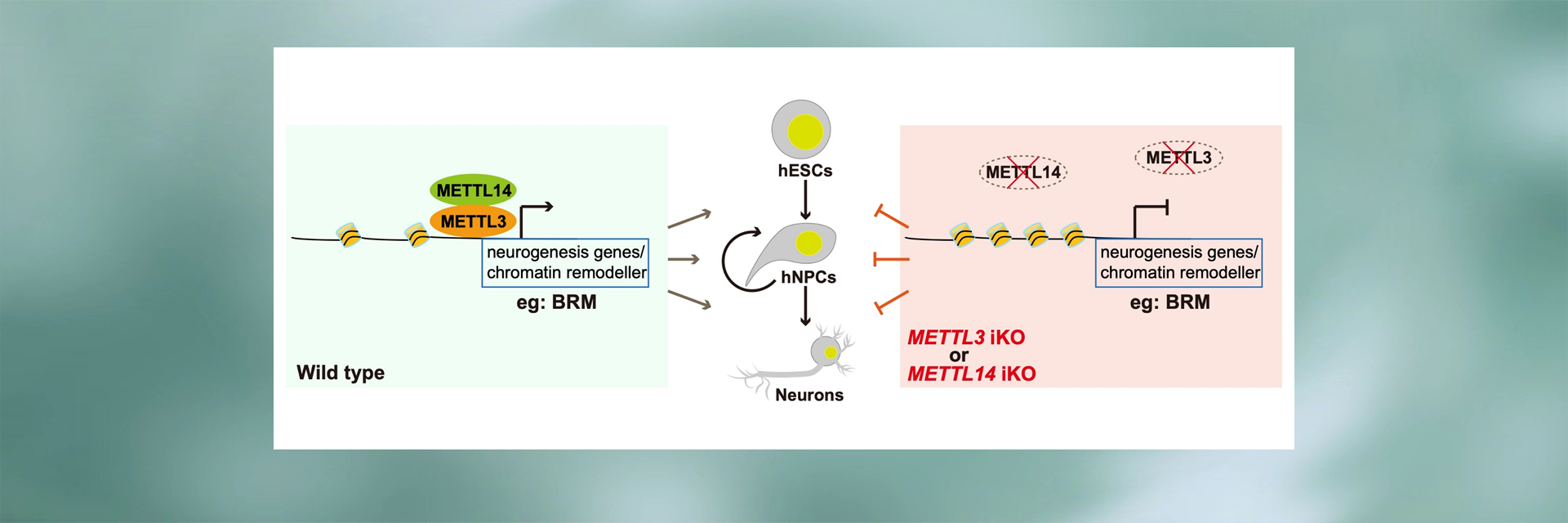 METTL14
METTL3
neurogenesis genes/ chromatin remodeller
eg: BRM
Wild type

hESCs
hNPCs
Neurons

METTL14
METTL3
neurogenesis genes/ chromatin remodeller
eg: BRM
METTL3 iKO
or
METTL14 iKO